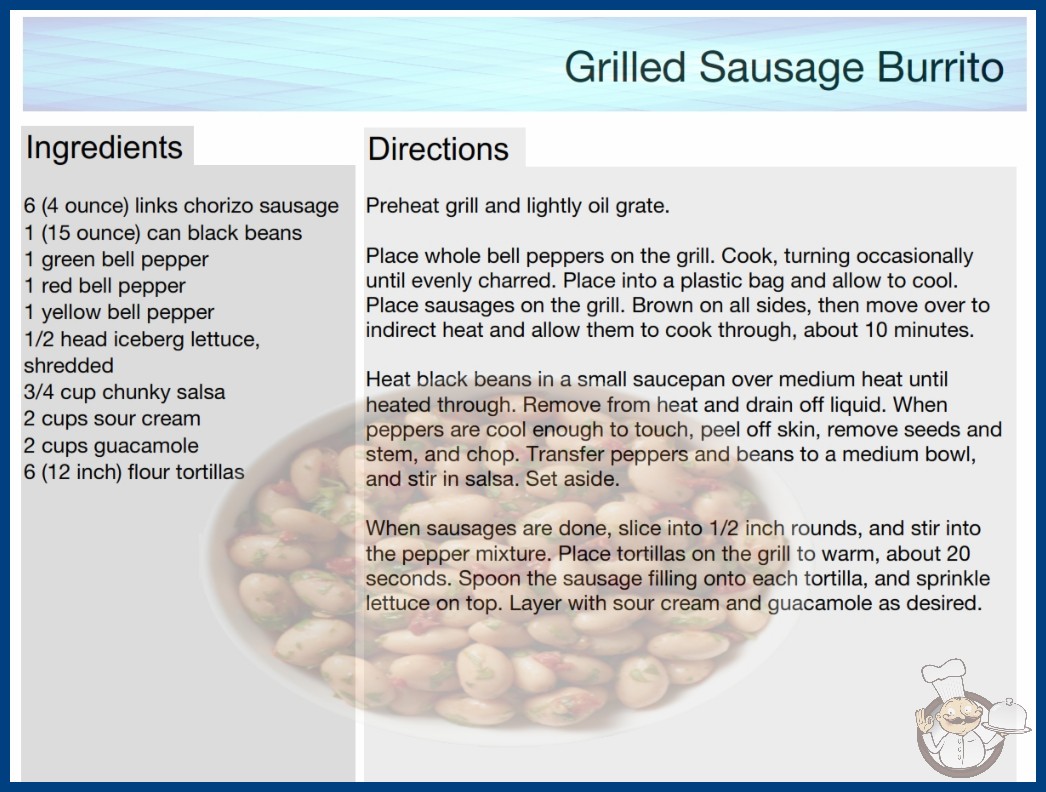 Grilled Sausage Burrito

Ingredients

6 (4 ounce) links chorizo sausage
1 (15 ounce) can black beans
1 green bell pepper
1 red bell pepper
1 yellow bell pepper
1/2 head iceberg lettuce, shredded
3/4 cup chunky salsa
2 cups sour cream
2 cups guacamole
6 (12 inch) flour tortillas

Directions

Preheat grill and lightly oil grate.

Place whole bell peppers on the grill. Cook, turning occasionally until evenly charred. Place into a plastic bag and allow to cool. Place sausages on the grill. Brown on all sides, then move over to indirect heat and allow them to cook through, about 10 minutes.

Heat black beans in a small saucepan over medium heat until heated through. Remove from heat and drain off liquid. When peppers are cool enough to touch, peel off skin, remove seeds and stem, and chop. Transfer peppers and beans to a medium bowl, and stir in salsa. Set aside.

When sausages are done, slice into 1/2 inch rounds, and stir into the pepper mixture. Place tortillas on the grill to warm, about 20 seconds. Spoon the sausage filling onto each tortilla, and sprinkle lettuce on top. Layer with sour cream and guacamole as desired.